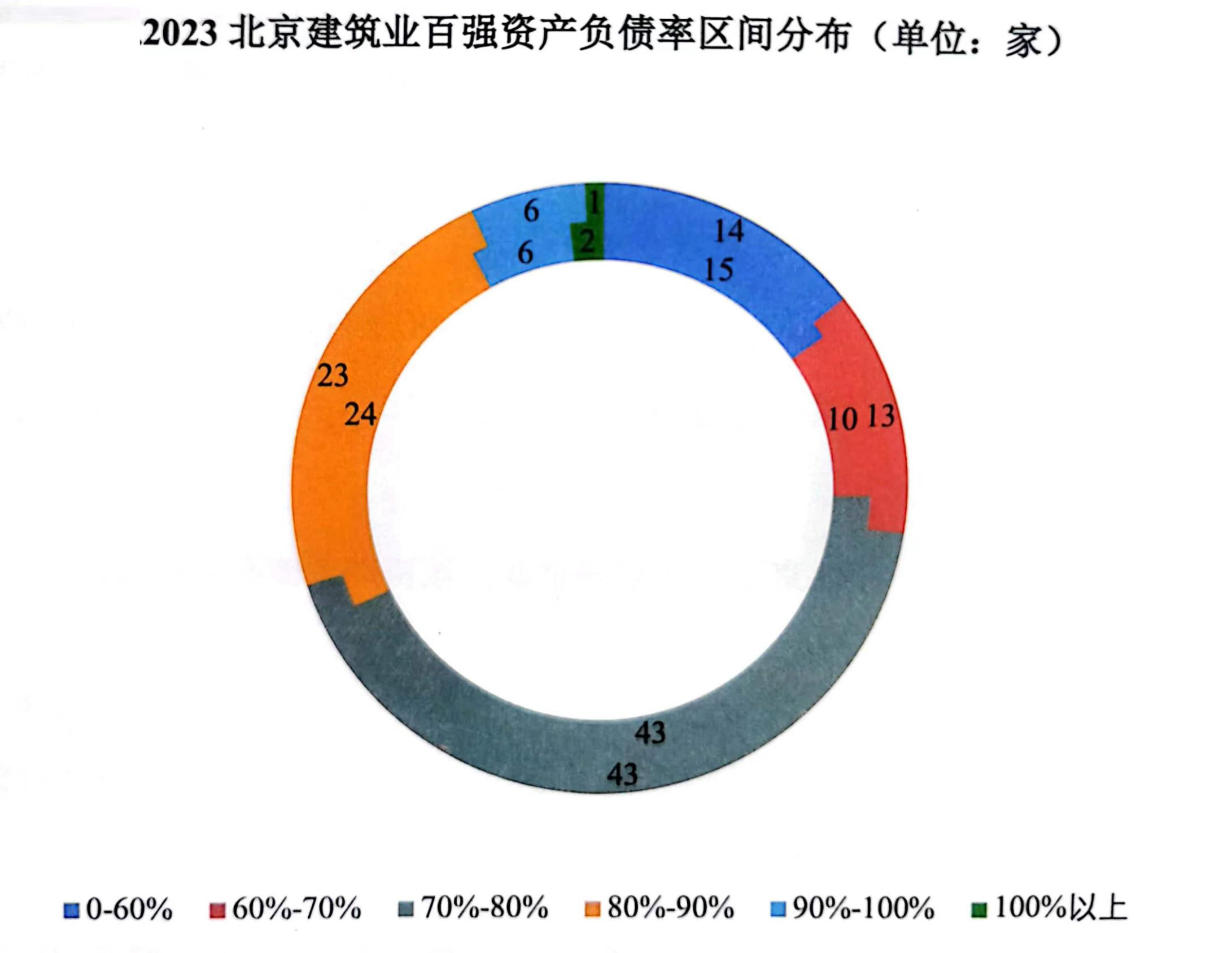 2023 北京建筑业百强资产负债率区间分布（单位：家）

6
1
14
6
2
15
23
24
10 13
43
43

0-60%
60%-70%
70%-80%
80%-90%
90%-100%
100%以上